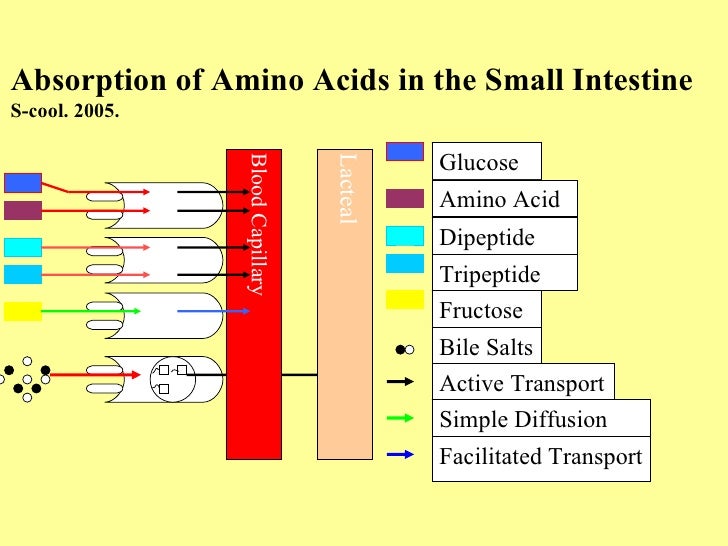 Absorption of Amino Acids in the Small Intestine
S-cool. 2005.

Blood Capillary

Lacteal

Glucose
Amino Acid
Dipeptide
Tripeptide
Fructose
Bile Salts
Active Transport
Simple Diffusion
Facilitated Transport